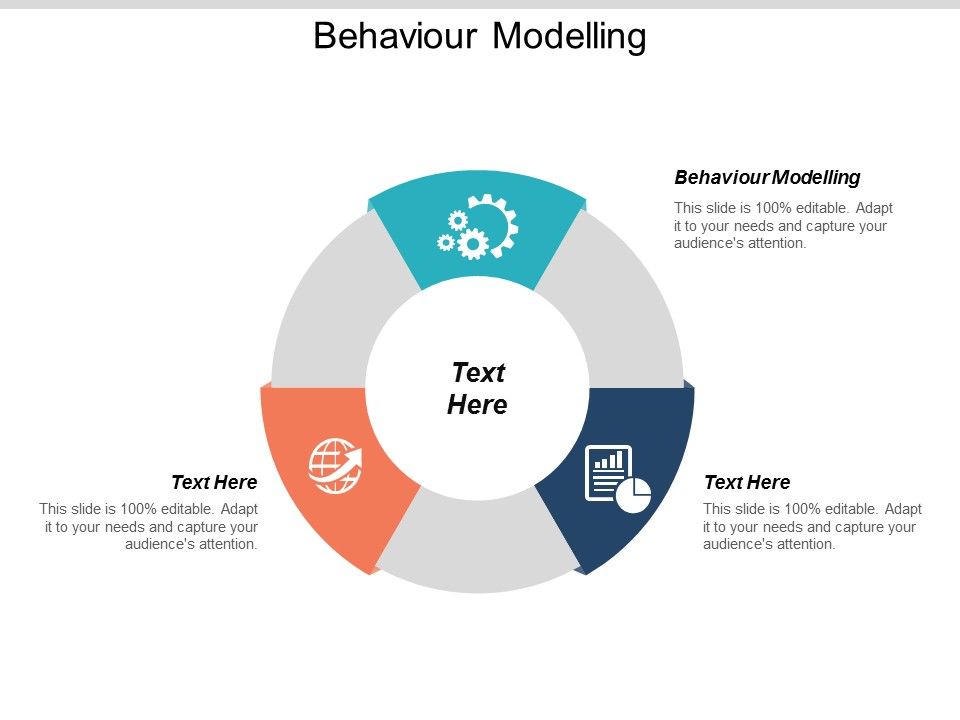 Behaviour Modelling

Behaviour Modelling

This slide is 100% editable. Adapt it to your needs and capture your audience's attention.

Text Here

Text Here

This slide is 100% editable. Adapt it to your needs and capture your audience's attention.

Text Here

This slide is 100% editable. Adapt it to your needs and capture your audience's attention.